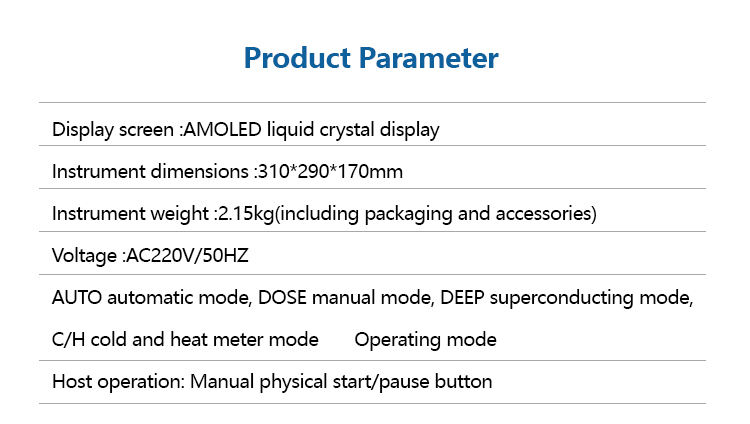 Product Parameter

Display screen :AMOLED liquid crystal display

Instrument dimensions :310*290*170mm

Instrument weight :2.15kg(including packaging and accessories)

Voltage :AC220V/50HZ

AUTO automatic mode, DOSE manual mode, DEEP superconducting mode, C/H cold and heat meter mode Operating mode

Host operation: Manual physical start/pause button